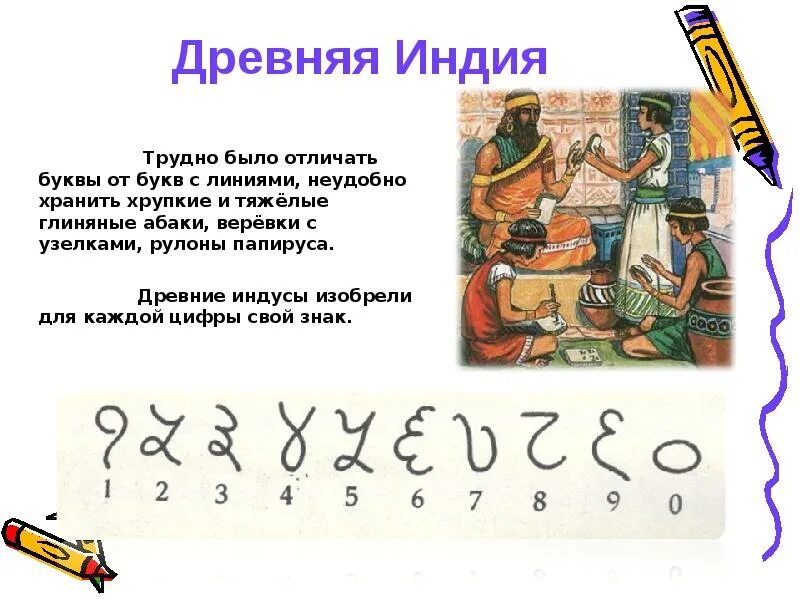 Древняя Индия

Трудно было отличать буквы от букв с линиями, неудобно хранить хрупкие и тяжёлые глиняные абаки, верёвки с узелками, рулоны папируса.

Древние индусы изобрели для каждой цифры свой знак.

1 2 3 4 5 6 7 8 9 0